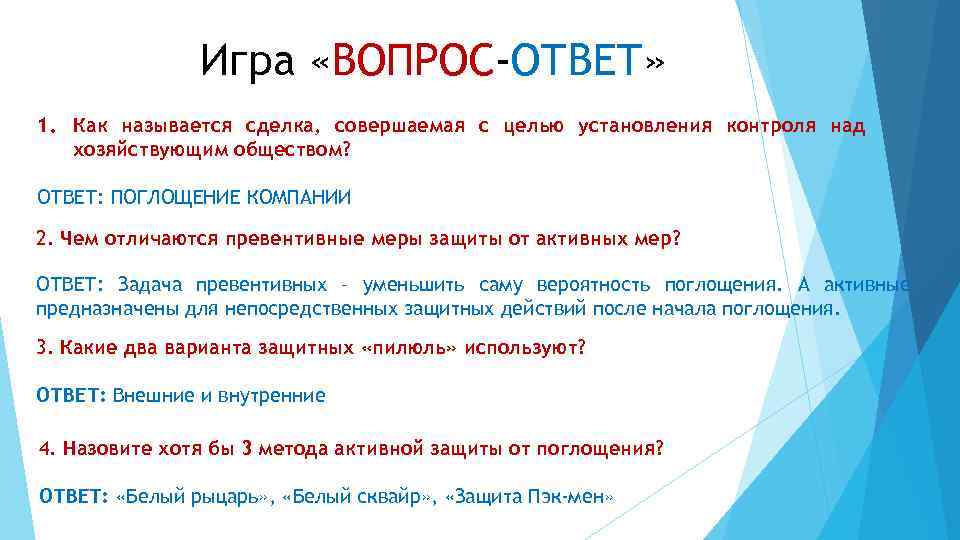 Игра «ВОПРОС-ОТВЕТ»

1. Как называется сделка, совершаемая с целью установления контроля над хозяйствующим обществом?

ОТВЕТ: ПОГЛОЩЕНИЕ КОМПАНИИ

2. Чем отличаются превентивные меры защиты от активных мер?

ОТВЕТ: Задача превентивных – уменьшить саму вероятность поглощения. А активные предназначены для непосредственных защитных действий после начала поглощения.

3. Какие два варианта защитных «пилюль» используют?

ОТВЕТ: Внешние и внутренние

4. Назовите хотя бы 3 метода активной защиты от поглощения?

ОТВЕТ: «Белый рыцарь», «Белый сквайр», «Защита Пэк-мен»